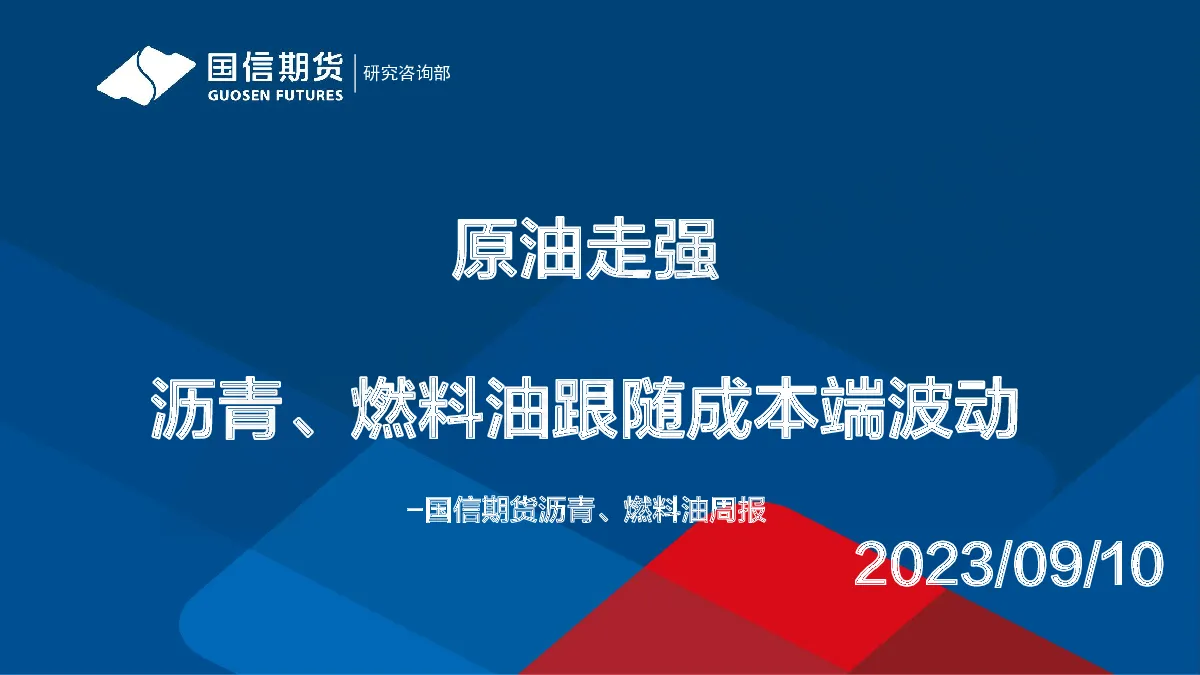 国信期货
GUOSEN FUTURES
研究咨询部

原油走强

沥青、燃料油跟随成本端波动

—国信期货沥青、燃料油周报

2023/09/10